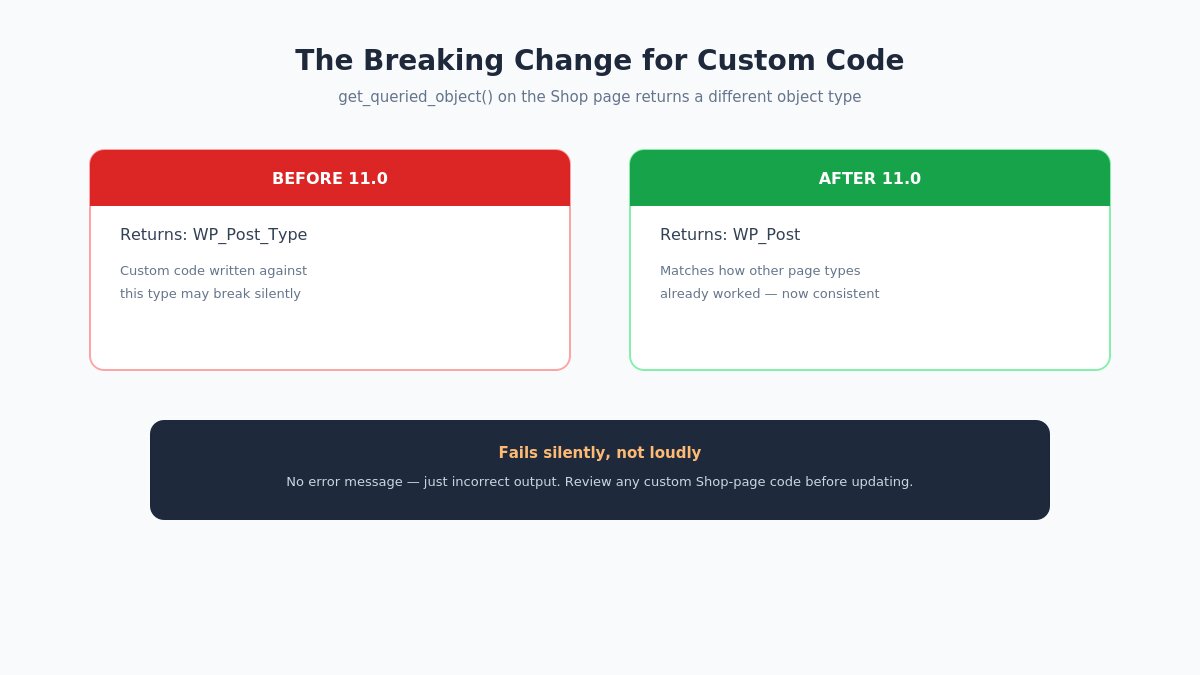 The Breaking Change for Custom Code

get_queried_object() on the Shop page returns a different object type

BEFORE 11.0

Returns: WP_Post_Type

Custom code written against this type may break silently

AFTER 11.0

Returns: WP_Post

Matches how other page types already worked — now consistent

Fails silently, not loudly

No error message — just incorrect output. Review any custom Shop-page code before updating.